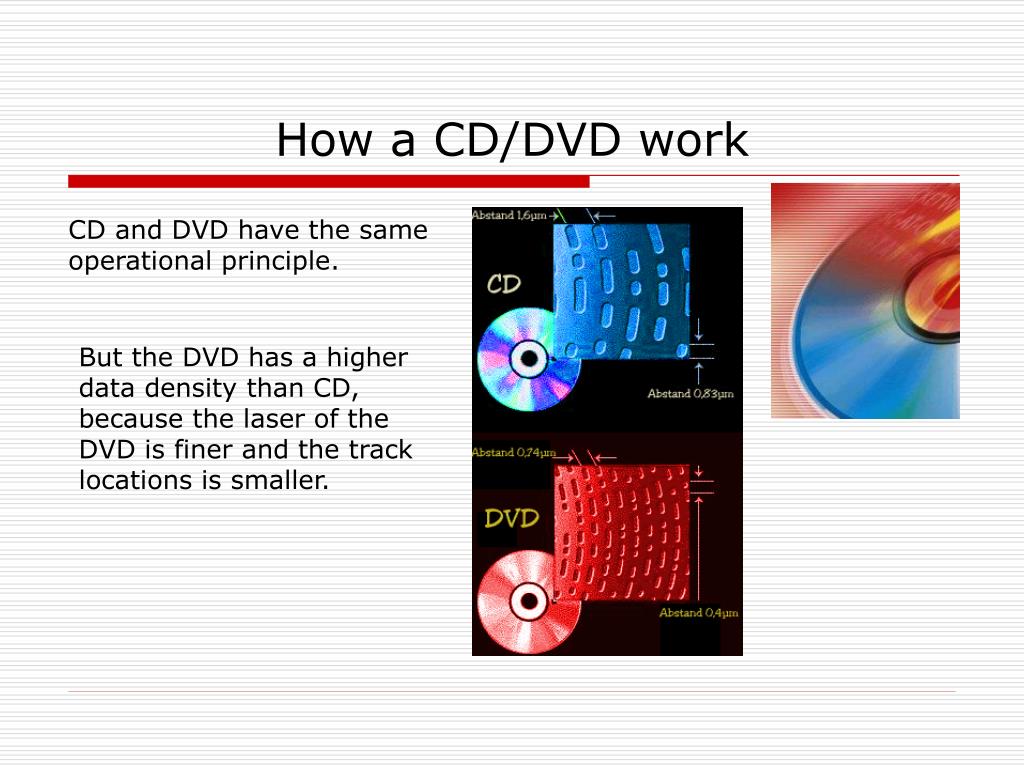 How a CD/DVD work

CD and DVD have the same operational principle.

But the DVD has a higher data density than CD, because the laser of the DVD is finer and the track locations is smaller.

Abstand 1,6µm

CD

Abstand 0,83µm

Abstand 0,74µm

DVD

Abstand 0,4µm